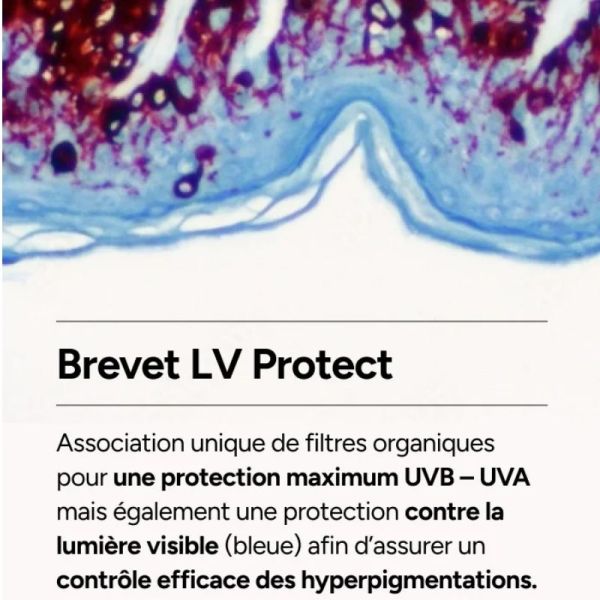 Brevet LV Protect

Association unique de filtres organiques pour une protection maximum UVB – UVA mais également une protection contre la lumière visible (bleue) afin d'assurer un contrôle efficace des hyperpigmentations.